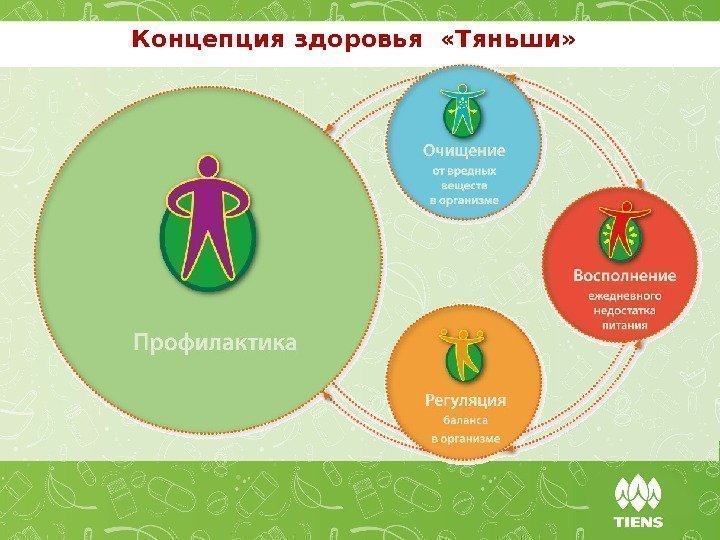 Концепция здоровья «Тяньши»

Профилактика

Очищение
от вредных веществ в организме

Восполнение
ежедневного недостатка питания

Регуляция
баланса в организме

TIENS